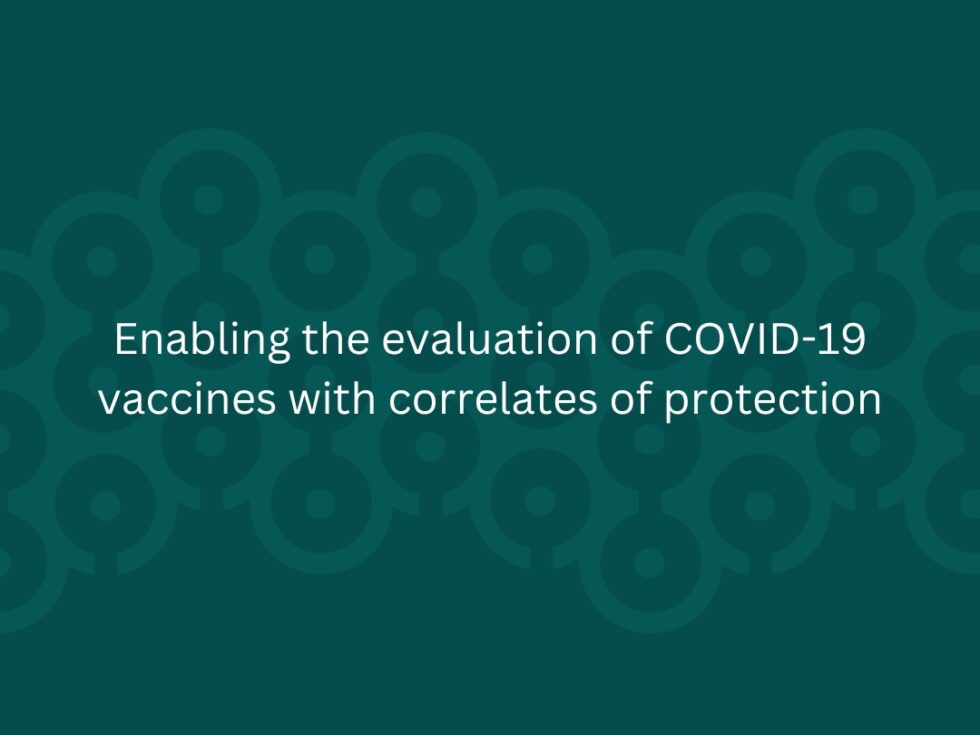 Enabling the evaluation of COVID-19 vaccines with correlates of protection